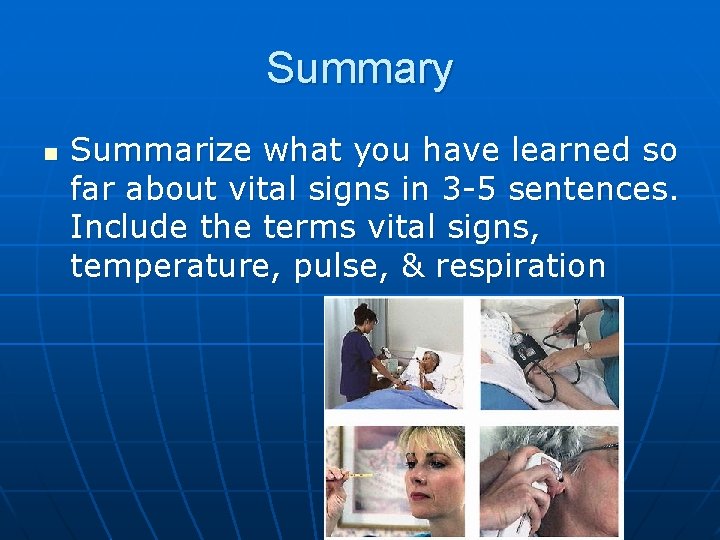 Summary

Summarize what you have learned so far about vital signs in 3-5 sentences. Include the terms vital signs, temperature, pulse, & respiration